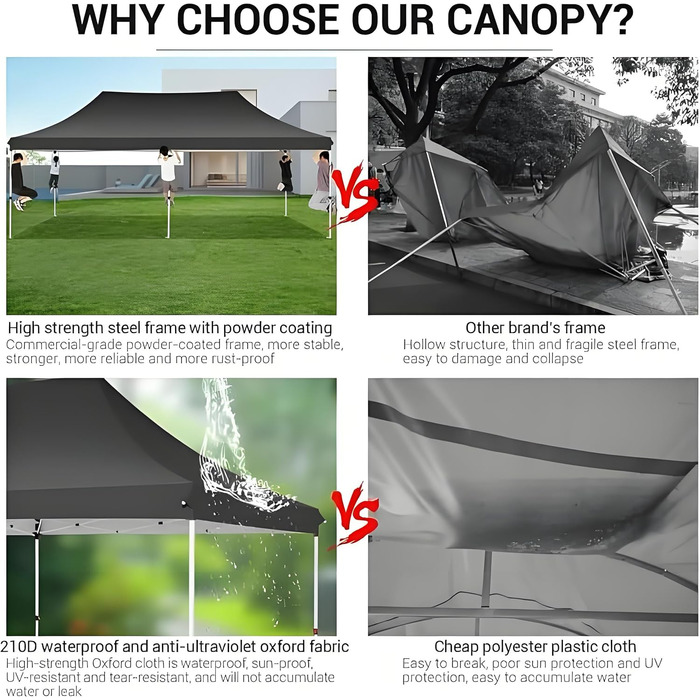 WHY CHOOSE OUR CANOPY?

VS

High strength steel frame with powder coating
Commercial-grade powder-coated frame, more stable, stronger, more reliable and more rust-proof

Other brand's frame
Hollow structure, thin and fragile steel frame, easy to damage and collapse

VS

210D waterproof and anti-ultraviolet oxford fabric
High-strength Oxford cloth is waterproof, sun-proof, UV-resistant and tear-resistant, and will not accumulate water or leak

Cheap polyester plastic cloth
Easy to break, poor sun protection and UV protection, easy to accumulate water